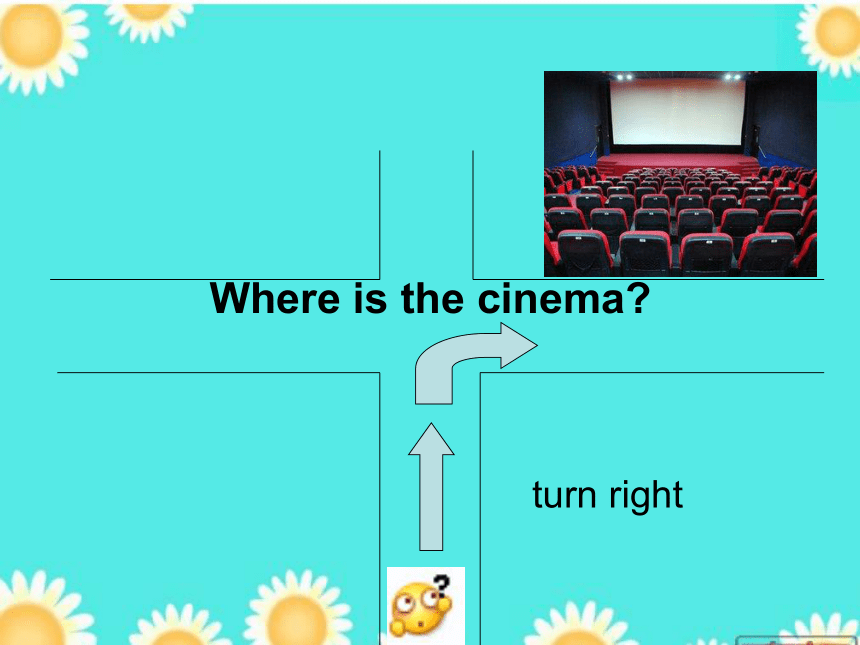 Where is the cinema?

turn right